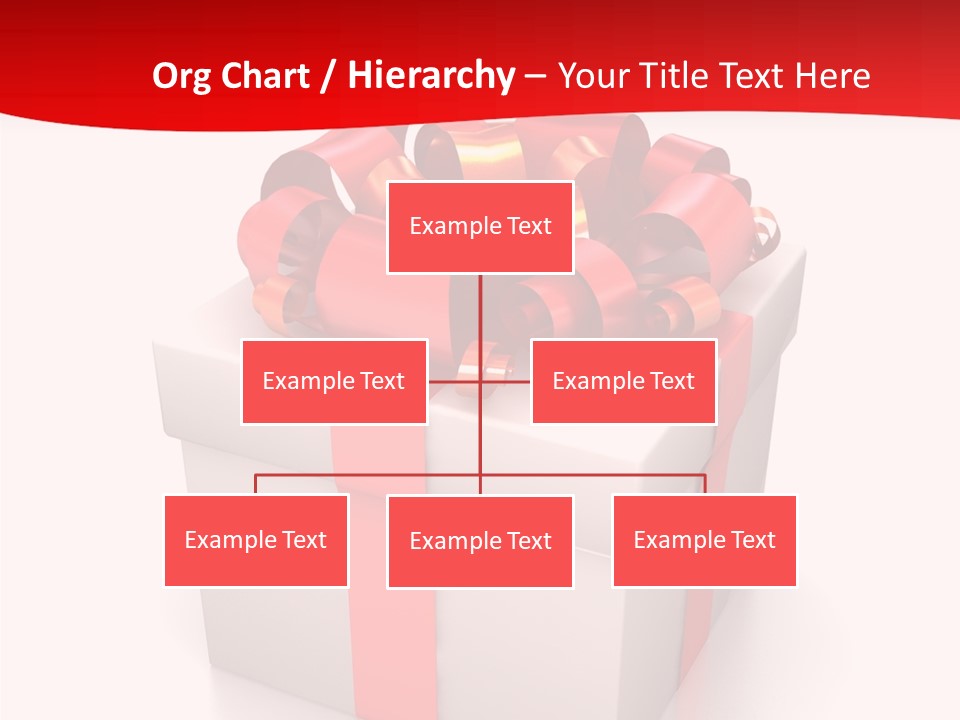 Org Chart / Hierarchy – Your Title Text Here

Example Text

Example Text

Example Text

Example Text

Example Text

Example Text